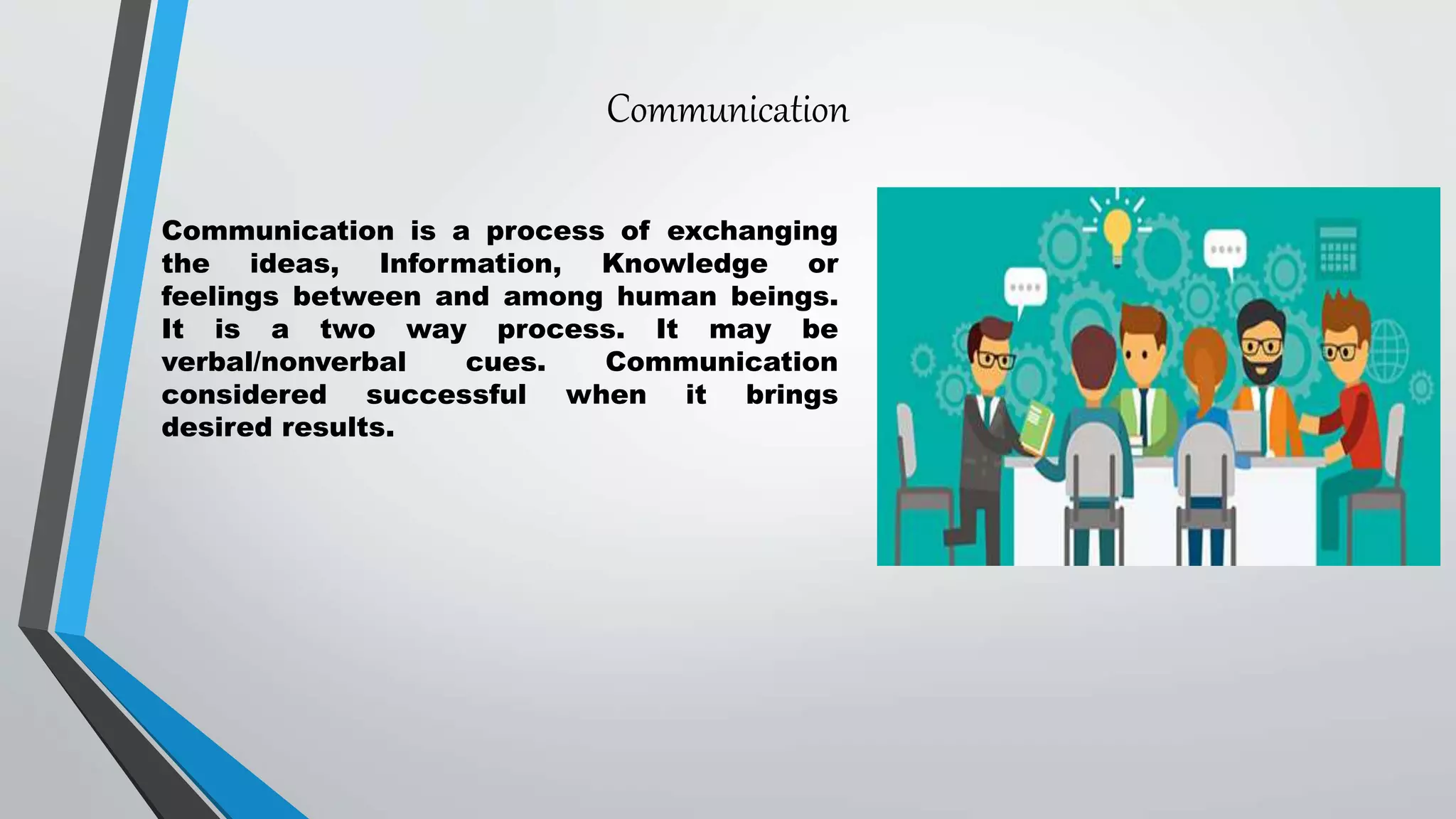 Communication

Communication is a process of exchanging the ideas, Information, Knowledge or feelings between and among human beings. It is a two way process. It may be verbal/nonverbal cues. Communication considered successful when it brings desired results.